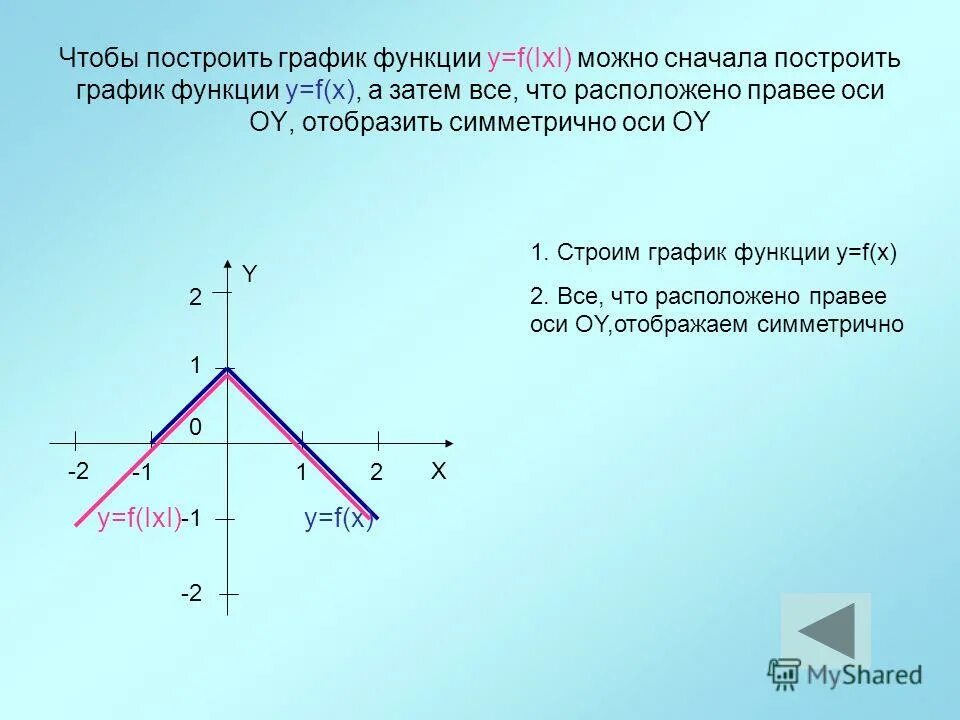 Чтобы построить график функции y=f(IxI) можно сначала построить график функции y=f(x), а затем все, что расположено правее оси OY, отобразить симметрично оси OY

1. Строим график функции y=f(x)

2. Все, что расположено правее оси OY,отображаем симметрично

Y

2

1

0

-2

-1

1

2

X

y=f(IxI)

-1

y=f(x)

-2

MyShared